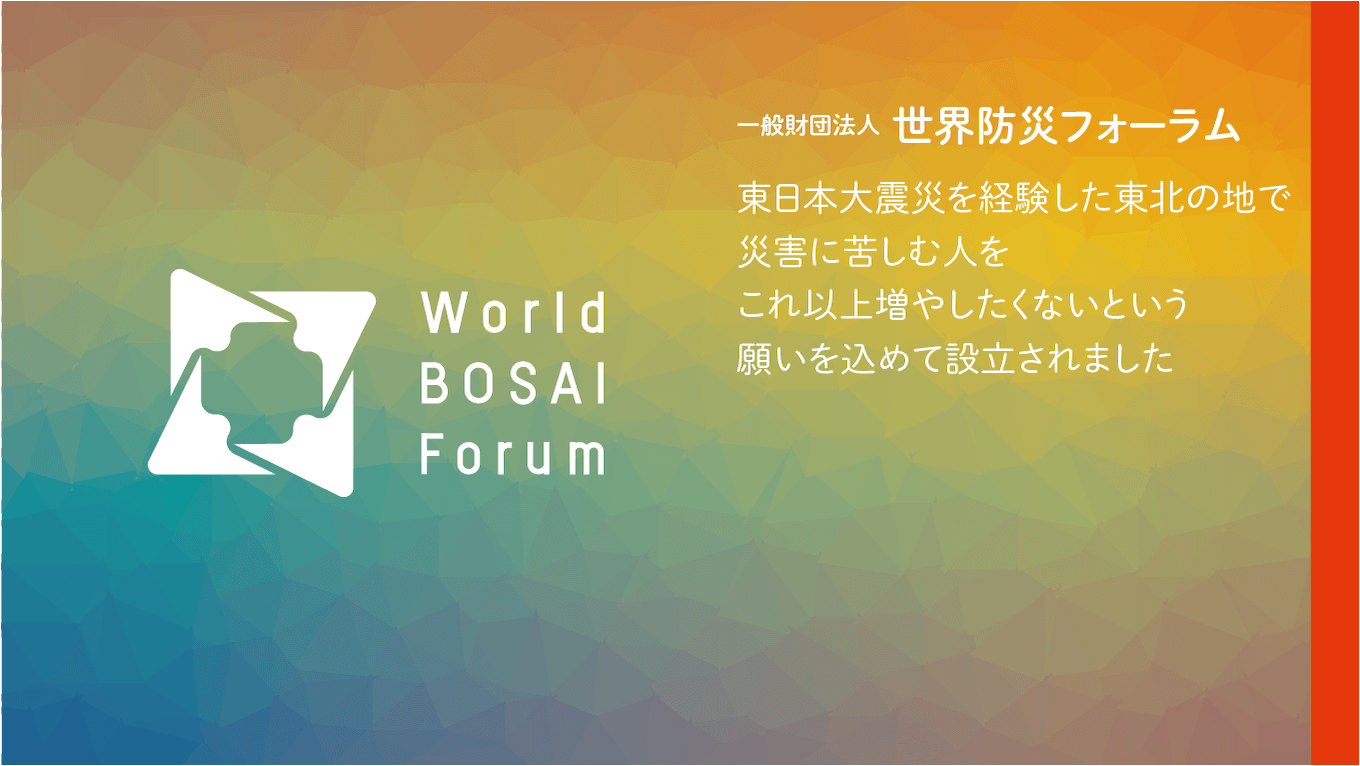 World
BOSAI
Forum

一般財団法人 世界防災フォーラム

東日本大震災を経験した東北の地で
災害に苦しむ人を
これ以上増やしたくないという
願いを込めて設立されました